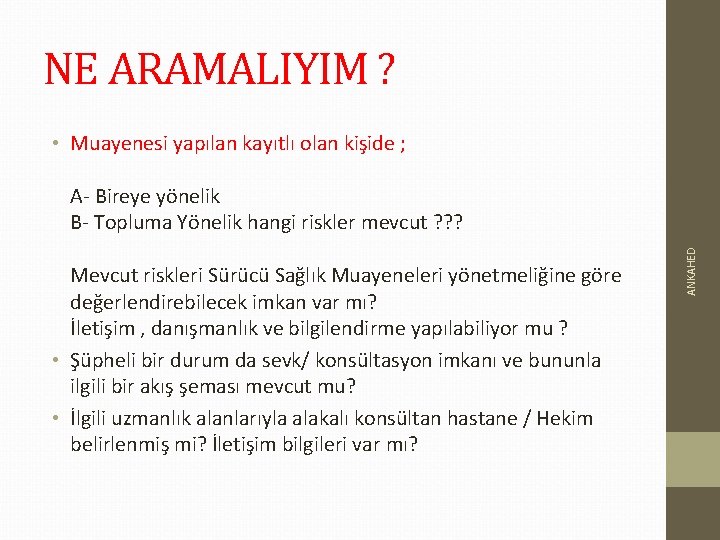 NE ARAMALIYIM ?

• Muayenesi yapılan kayıtlı olan kişide ;

A- Bireye yönelik
B- Topluma Yönelik hangi riskler mevcut ???

Mevcut riskleri Sürücü Sağlık Muayeneleri yönetmeliğine göre değerlendirebilecek imkan var mı?
İletişim , danışmanlık ve bilgilendirme yapılabiliyor mu ?

• Şüpheli bir durum da sevk/ konsültasyon imkanı ve bununla ilgili bir akış şeması mevcut mu?

• İlgili uzmanlık alanlarıyla alakalı konsültan hastane / Hekim belirlenmiş mi? İletişim bilgileri var mı?

ANKAHED